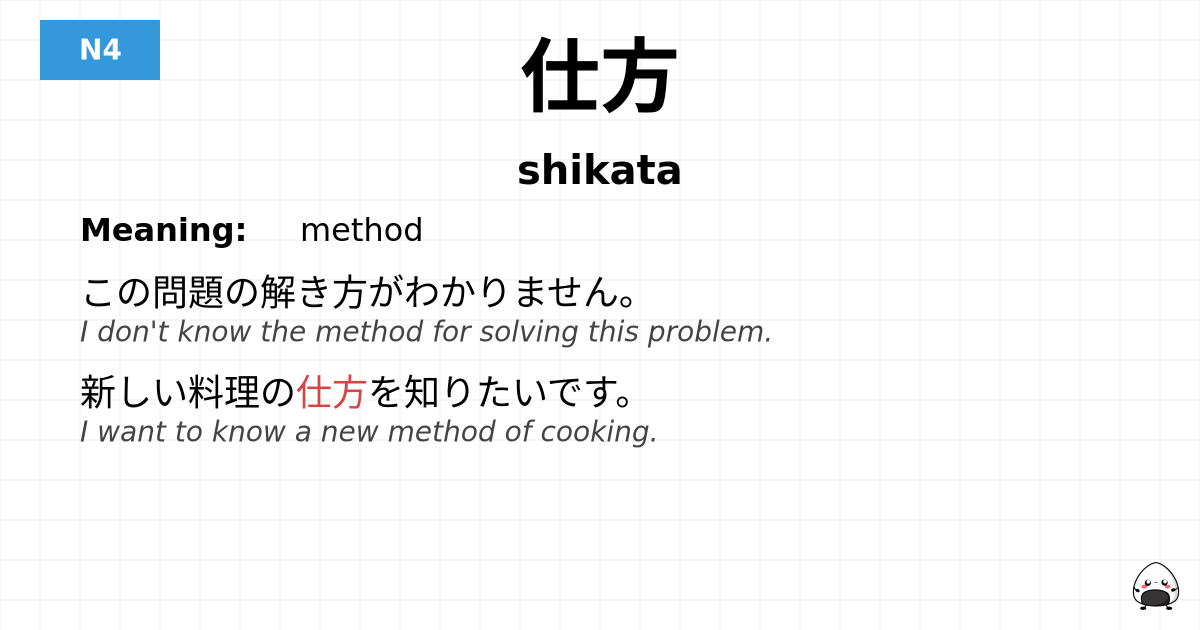 N4

仕方

shikata

Meaning: method

この問題の解き方がわかりません。
I don't know the method for solving this problem.

新しい料理の仕方を知りたいです。
I want to know a new method of cooking.